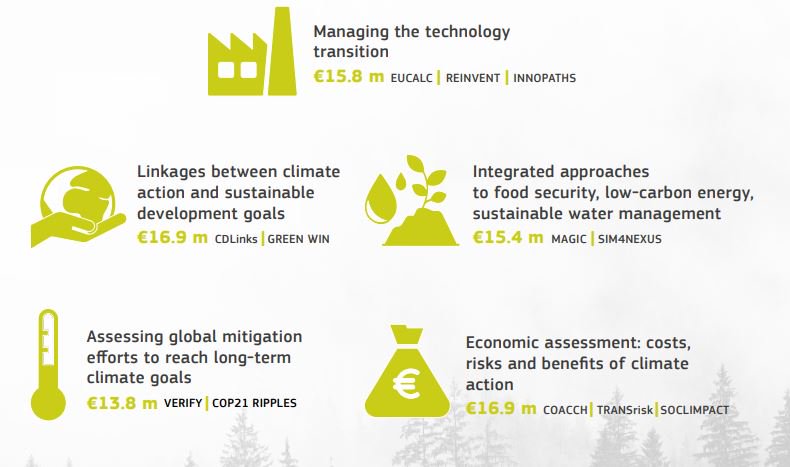 Managing the technology transition

€15.8 m EUCALC | REINVENT | INNOPATHS

Linkages between climate action and sustainable development goals

€16.9 m CDLinks | GREEN WIN

Integrated approaches to food security, low-carbon energy, sustainable water management

€15.4 m MAGIC | SIM4NEXUS

Assessing global mitigation efforts to reach long-term climate goals

€13.8 m VERIFY | COP21 RIPPLES

€

Economic assessment: costs, risks and benefits of climate action

€16.9 m COACCH | TRANSrisk | SOCLIMPACT